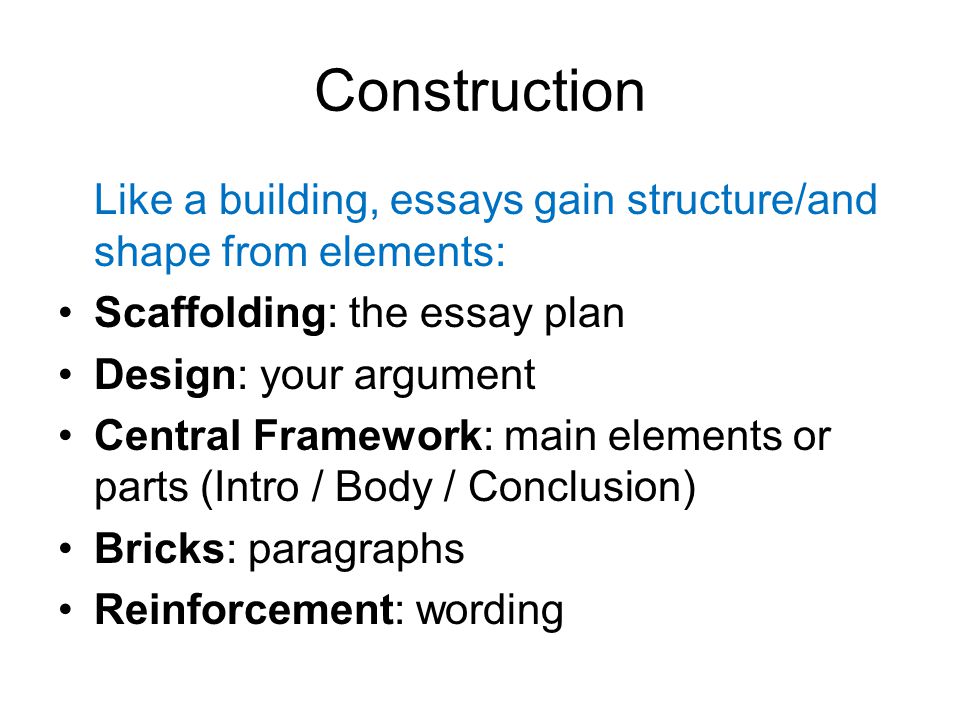 Construction

Like a building, essays gain structure/and shape from elements:

• Scaffolding: the essay plan
• Design: your argument
• Central Framework: main elements or parts (Intro / Body / Conclusion)
• Bricks: paragraphs
• Reinforcement: wording